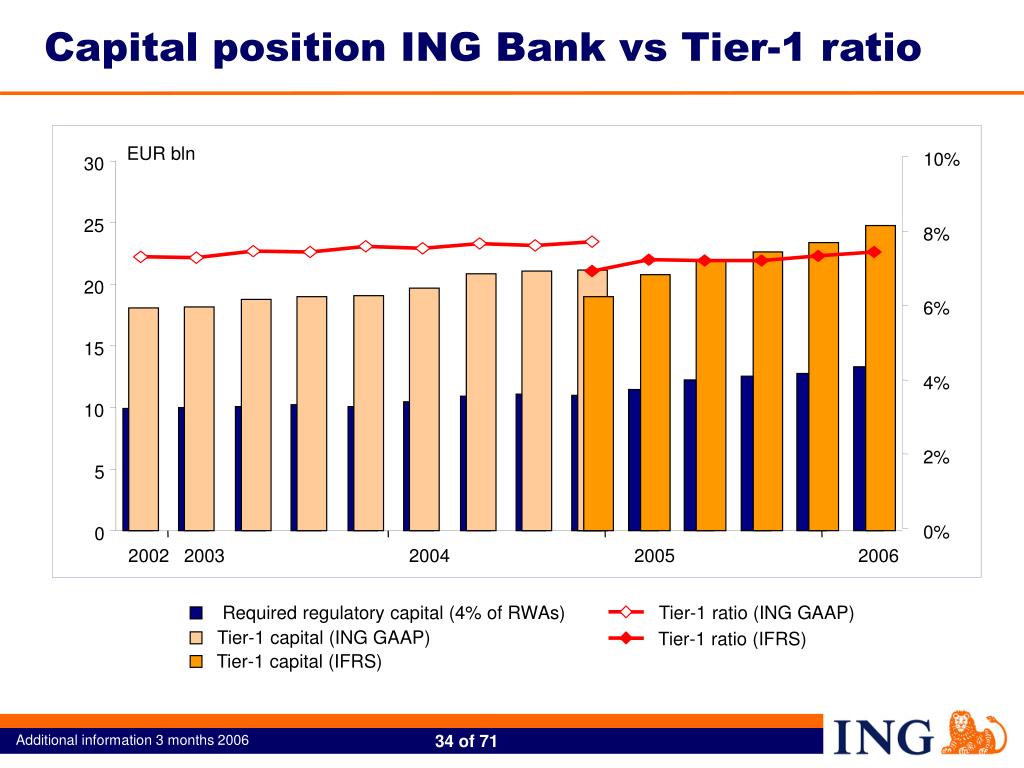 Capital position ING Bank vs Tier-1 ratio

EUR bln

30
25
20
15
10
5
0

10%
8%
6%
4%
2%
0%

2002 2003 2004 2005 2006

Required regulatory capital (4% of RWAs)
Tier-1 capital (ING GAAP)
Tier-1 capital (IFRS)
Tier-1 ratio (ING GAAP)
Tier-1 ratio (IFRS)

Additional information 3 months 2006
34 of 71
ING